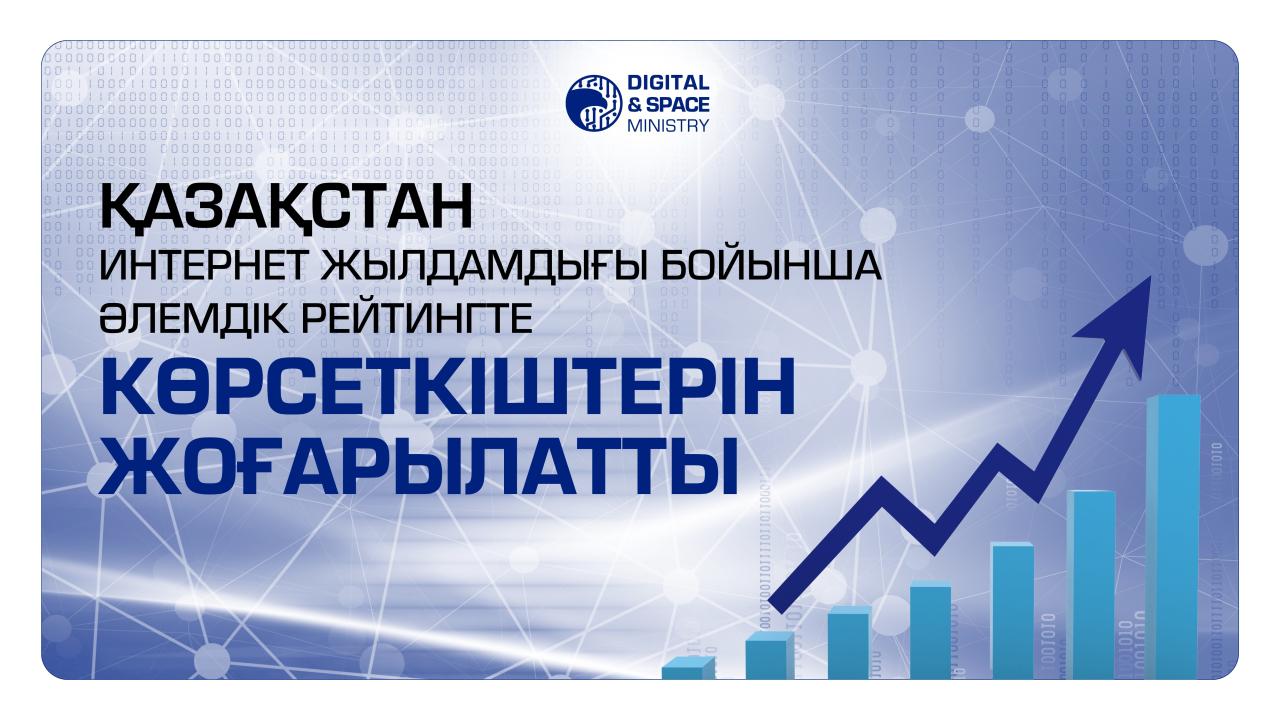 DIGITAL & SPACE MINISTRY

ҚАЗАҚСТАН

ИНТЕРНЕТ ЖЫЛДАМДЫҒЫ БОЙЫНША ӘЛЕМДІК РЕЙТИНГТЕ

КӨРСЕТКІШТЕРІН ЖОҒАРЫЛАТТЫ